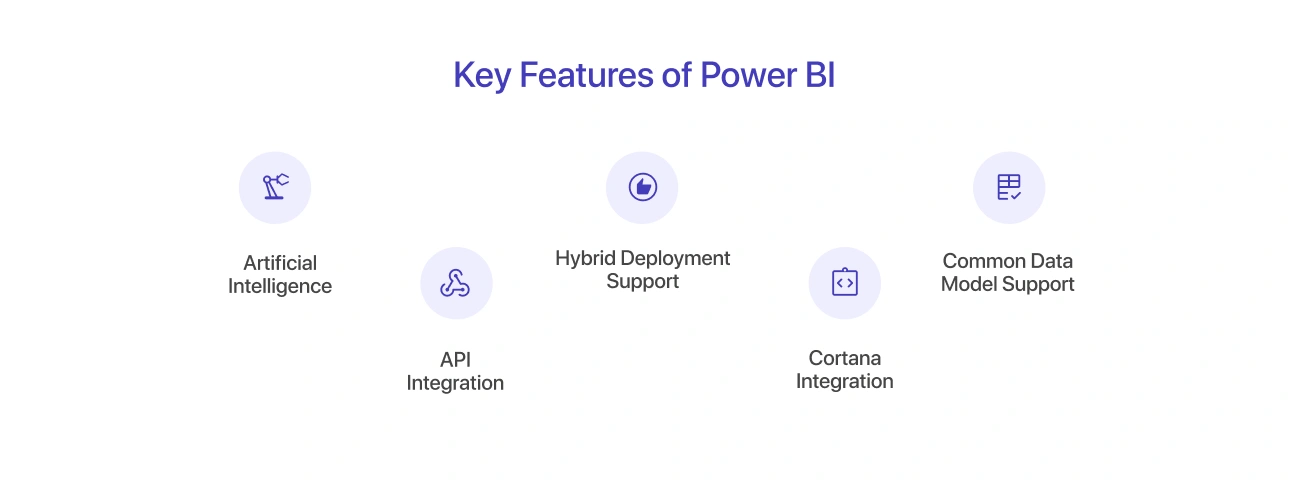 Key Features of Power BI

Artificial Intelligence

API Integration

Hybrid Deployment Support

Cortana Integration

Common Data Model Support